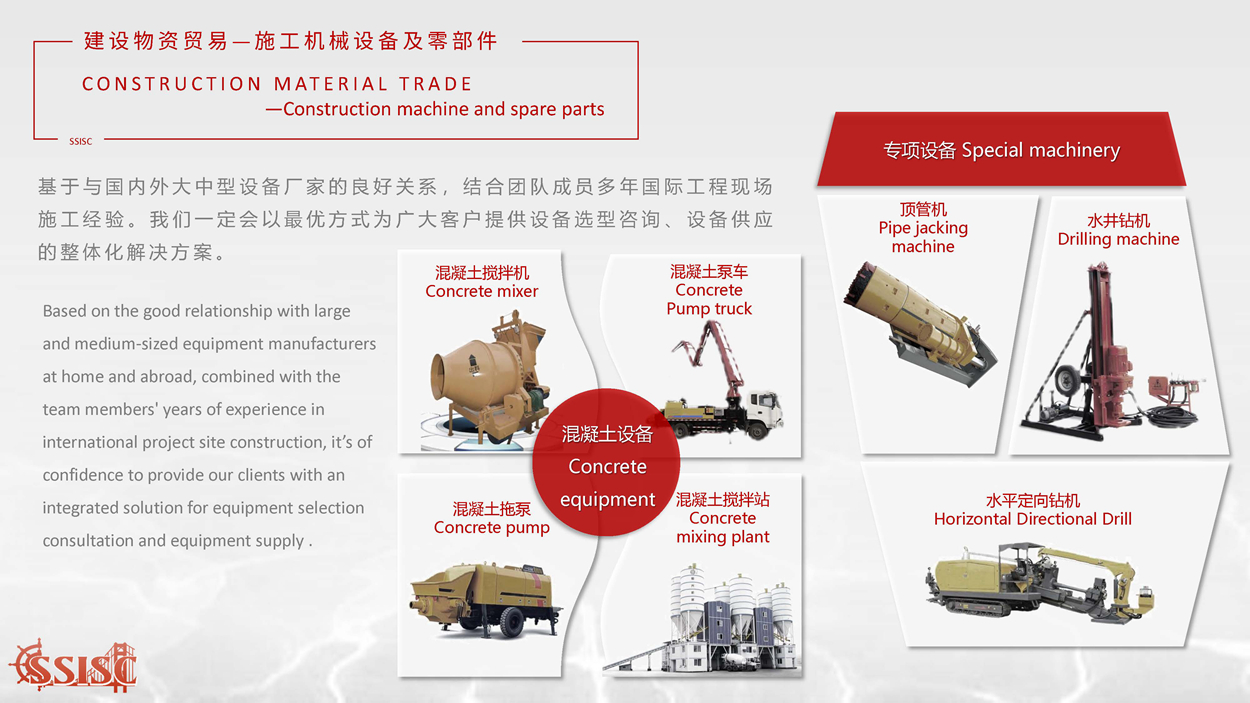 建设物资贸易—施工机械设备及零部件

CONSTRUCTION MATERIAL TRADE
—Construction machine and spare parts

SSISC

基于与国内外大中型设备厂家的良好关系，结合团队成员多年国际工程现场施工经验。我们一定会以最优方式为广大客户提供设备选型咨询、设备供应的整体化解决方案。

Based on the good relationship with large and medium-sized equipment manufacturers at home and abroad, combined with the team members' years of experience in international project site construction, it's of confidence to provide our clients with an integrated solution for equipment selection consultation and equipment supply .

混凝土搅拌机
Concrete mixer

混凝土泵车
Concrete
Pump truck

混凝土设备
Concrete
equipment

混凝土拖泵
Concrete pump

混凝土搅拌站
Concrete
mixing plant

专项设备 Special machinery

顶管机
Pipe jacking
machine

水井钻机
Drilling machine

水平定向钻机
Horizontal Directional Drill

SSISC